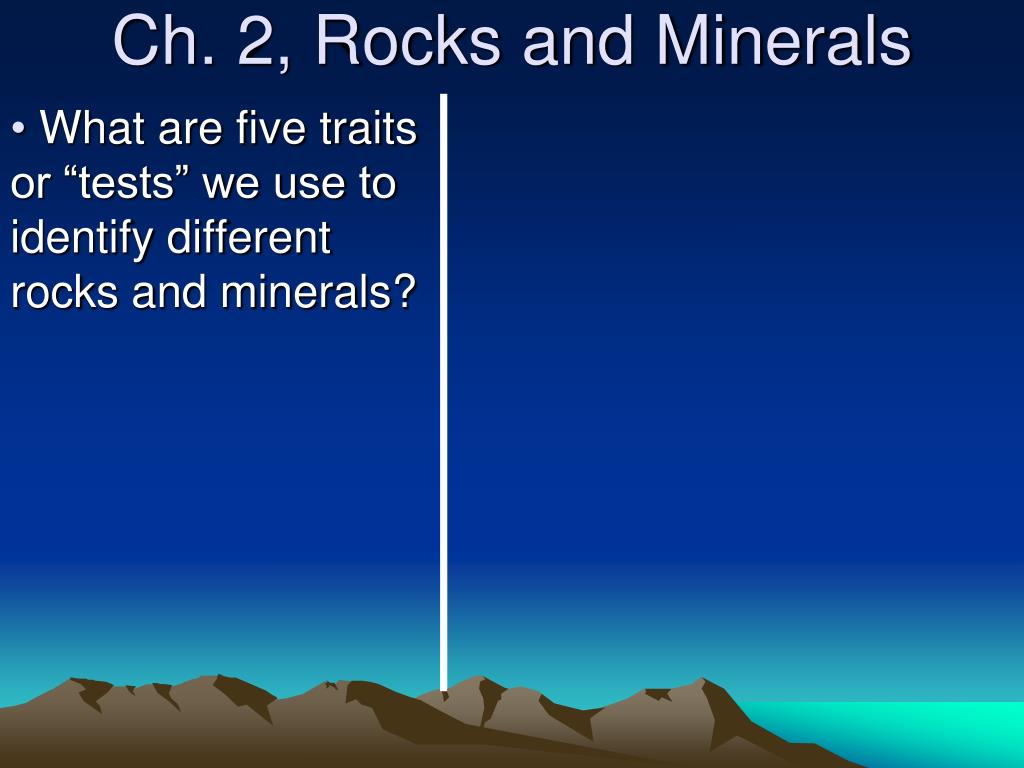 Ch. 2, Rocks and Minerals

• What are five traits or “tests” we use to identify different rocks and minerals?